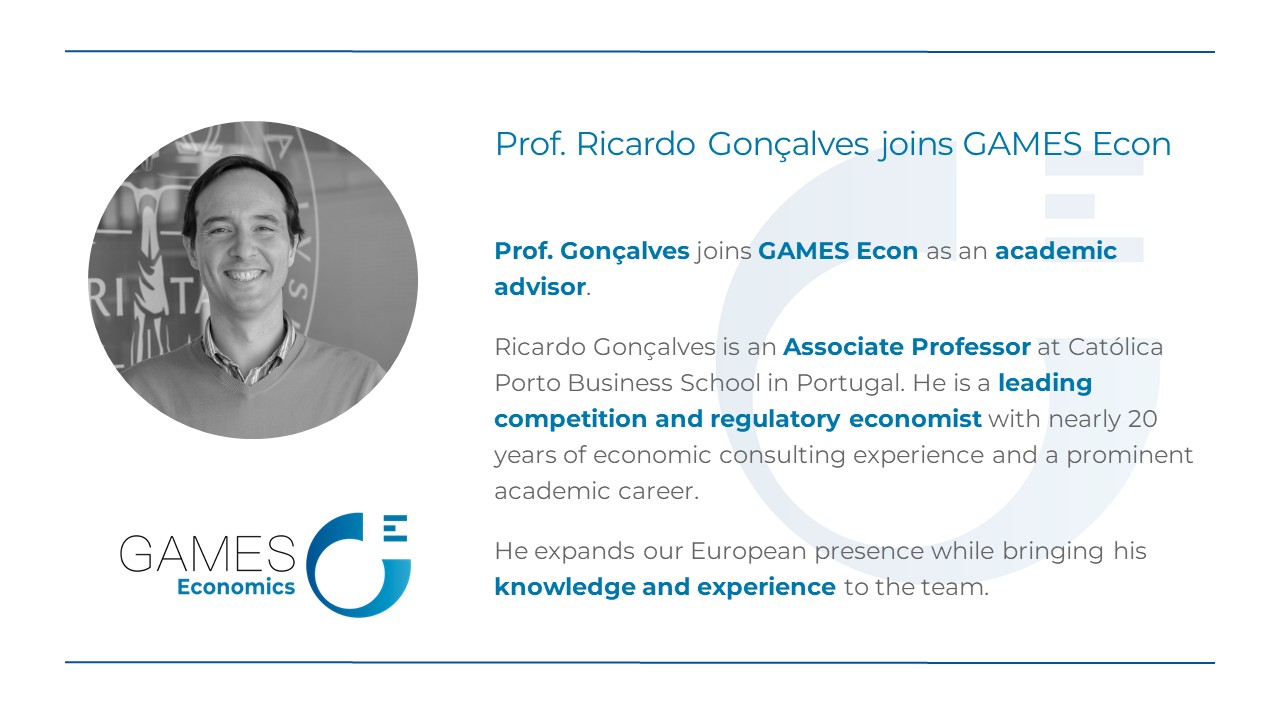 Prof. Ricardo Gonçalves joins GAMES Econ

Prof. Gonçalves joins GAMES Econ as an academic advisor.

Ricardo Gonçalves is an Associate Professor at Católica Porto Business School in Portugal. He is a leading competition and regulatory economist with nearly 20 years of economic consulting experience and a prominent academic career.

He expands our European presence while bringing his knowledge and experience to the team.

GAMES Economics